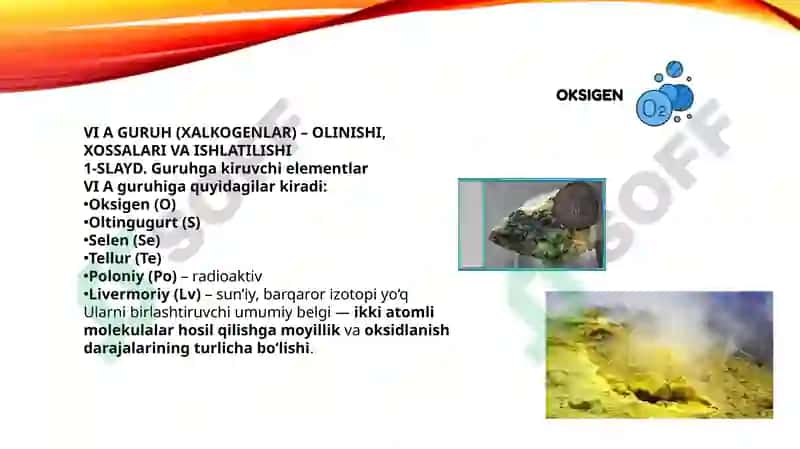 OKSIGEN

$O_2$

VI A GURUH (XALKOGENLAR) – OLINISHI, XOSSALARI VA ISHLATILISHI
1-SLAYD. Guruhga kiruvchi elementlar
VI A guruhiga quyidagilar kiradi:
•Oksigen (O)
•Oltingugurt (S)
•Selen (Se)
•Tellur (Te)
•Poloniy (Po) – radioaktiv
•Livermoriy (Lv) – sun'iy, barqaror izotopi yo'q
Ularni birlashtiruvchi umumiy belgi — ikki atomli molekulalar hosil qilishga moyillik va oksidlanish darajalarining turlicha bo'lishi.

SOFF